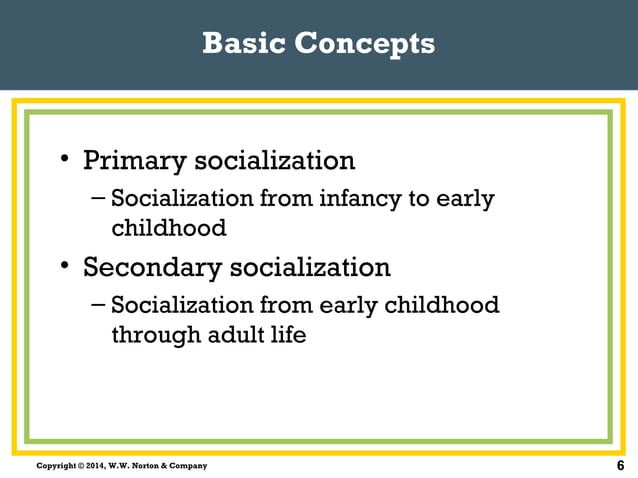 Basic Concepts

• Primary socialization
– Socialization from infancy to early childhood

• Secondary socialization
– Socialization from early childhood through adult life

Copyright © 2014, W.W. Norton & Company

6